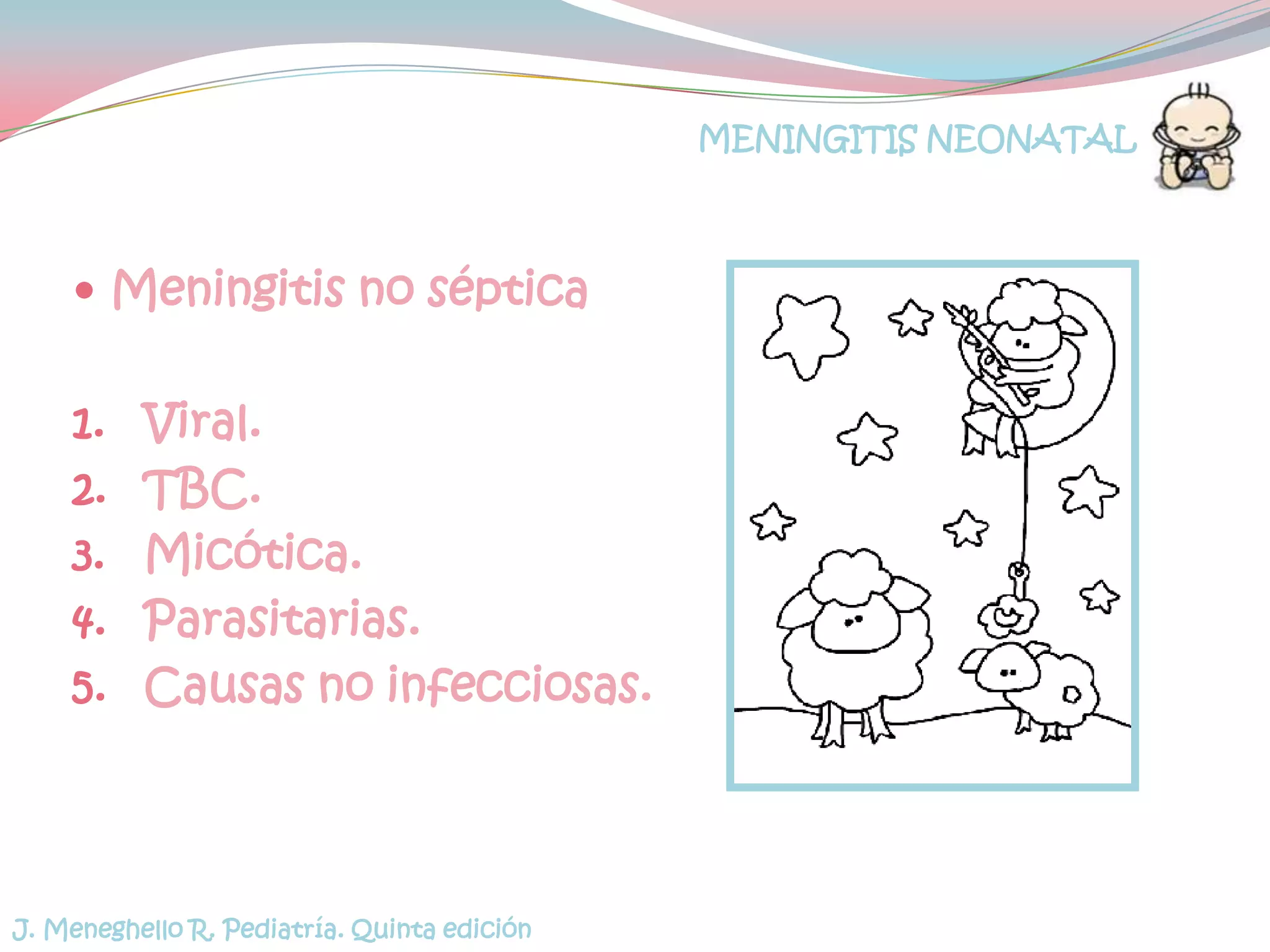 MENINGITIS NEONATAL

• Meningitis no séptica

1. Viral.
2. TBC.
3. Micótica.
4. Parasitarias.
5. Causas no infecciosas.

J. Meneghello R. Pediatría. Quinta edición